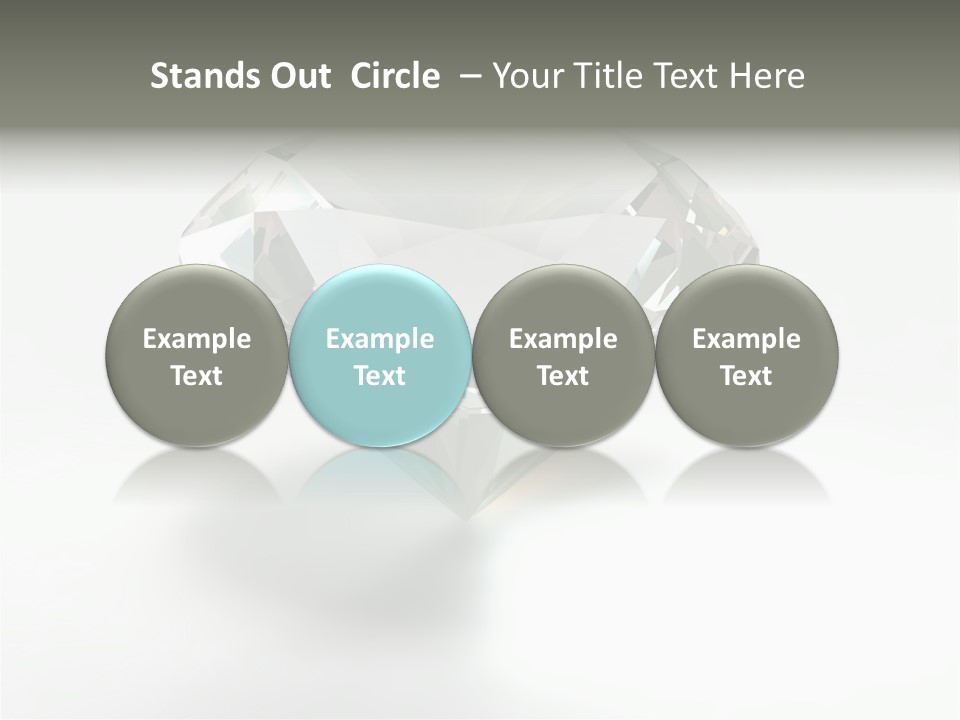 Stands Out  Circle  – Your Title Text Here

Example Text

Example Text

Example Text

Example Text